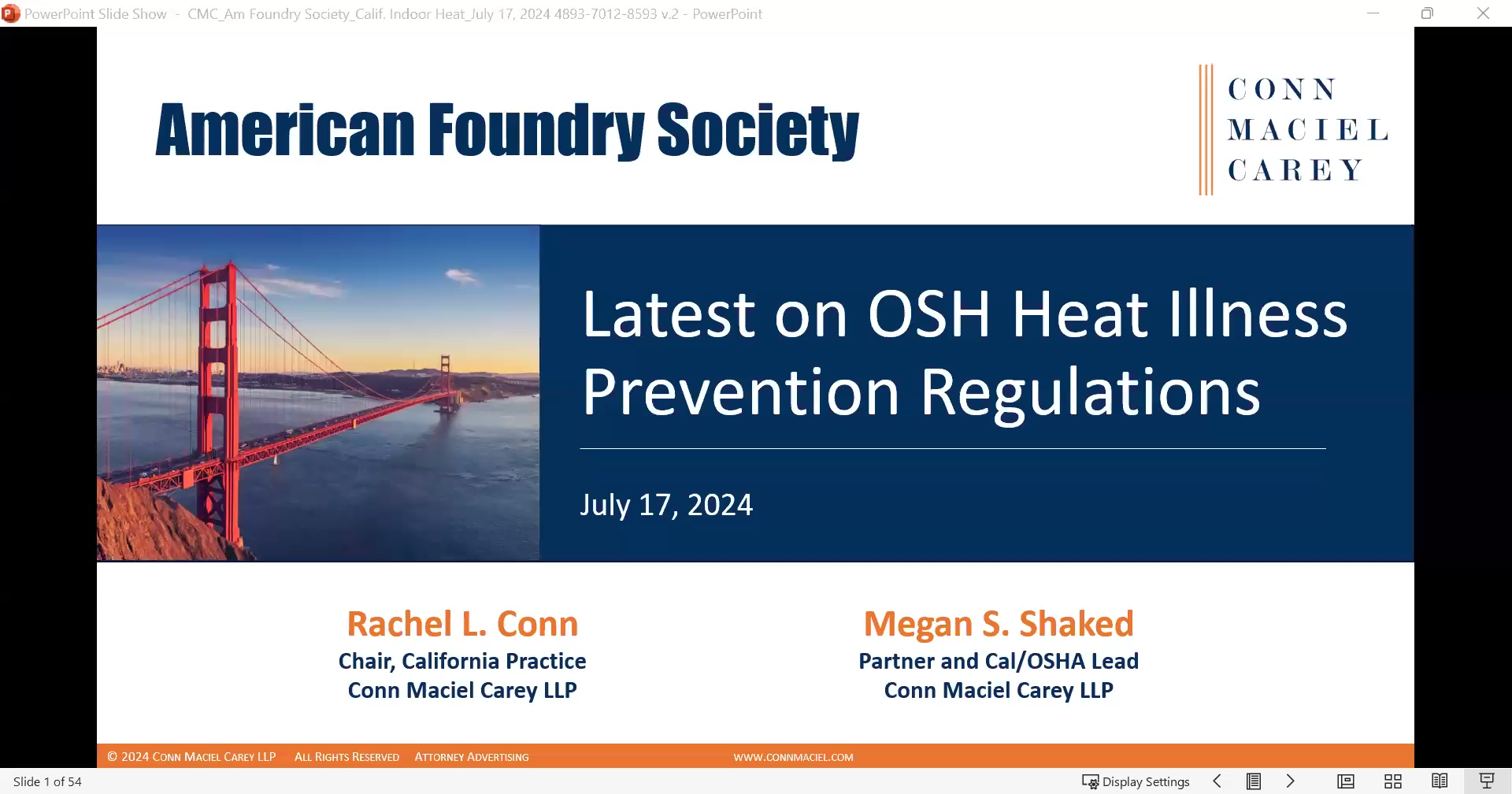 PowerPoint Slide Show - CMC_Am Foundry Society_Calif. Indoor Heat_July 17, 2024 4893-7012-8593 v.2 - PowerPoint

American Foundry Society

CONN
MACIEL
CAREY

Latest on OSH Heat Illness Prevention Regulations

July 17, 2024

Rachel L. Conn
Chair, California Practice
Conn Maciel Carey LLP

Megan S. Shaked
Partner and Cal/OSHA Lead
Conn Maciel Carey LLP

© 2024 CONN MACIEL CAREY LLP ALL RIGHTS RESERVED ATTORNEY ADVERTISING WWW.CONNMACIEL.COM

Slide 1 of 54

Display Settings